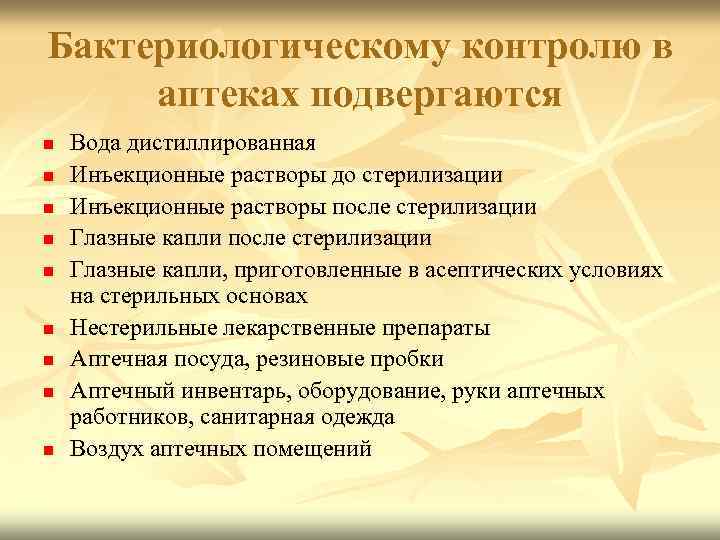 Бактериологическому контролю в аптеках подвергаются

- Вода дистиллированная
- Инъекционные растворы до стерилизации
- Инъекционные растворы после стерилизации
- Глазные капли после стерилизации
- Глазные капли, приготовленные в асептических условиях на стерильных основах
- Нестерильные лекарственные препараты
- Аптечная посуда, резиновые пробки
- Аптечный инвентарь, оборудование, руки аптечных работников, санитарная одежда
- Воздух аптечных помещений